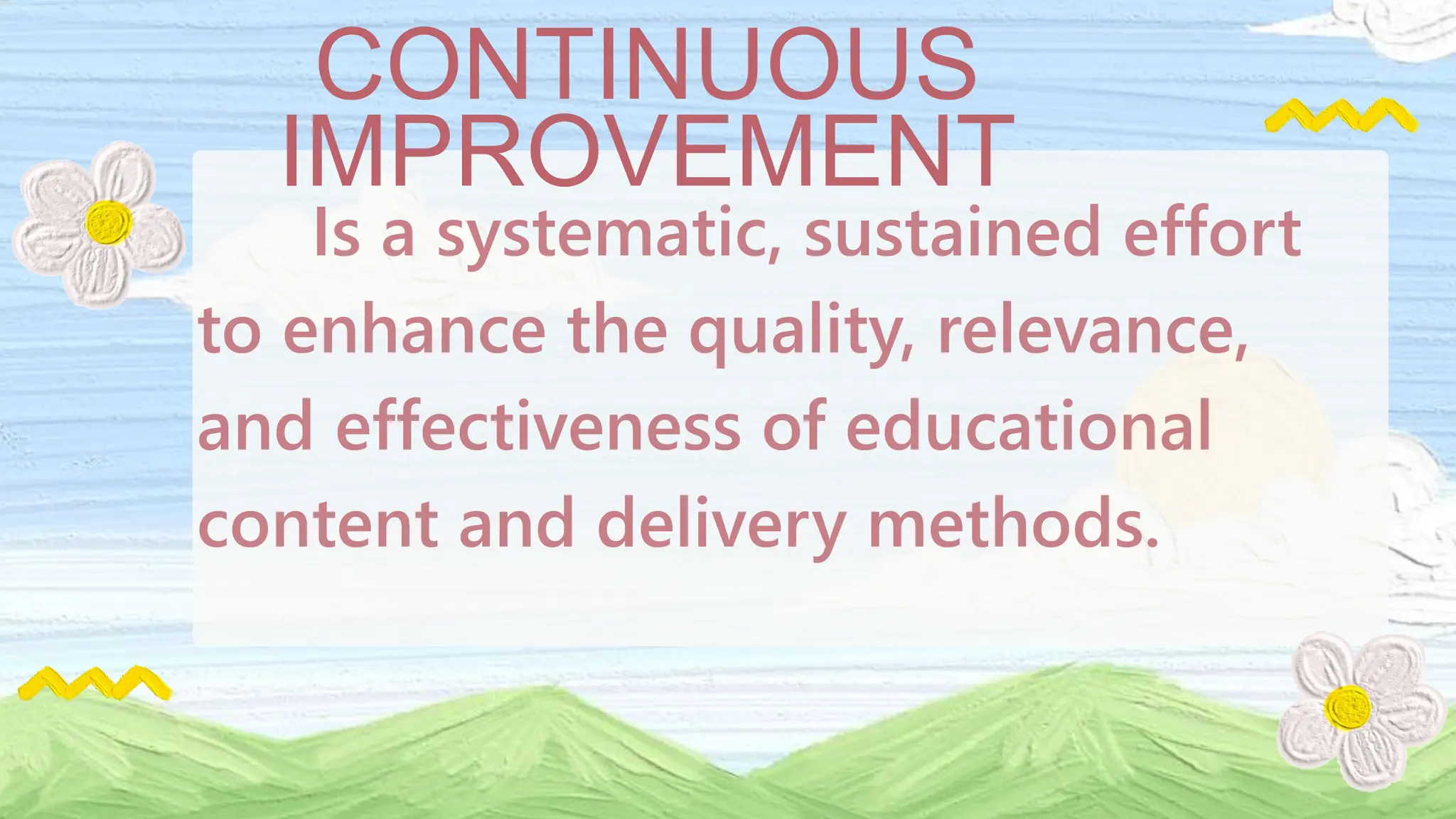 CONTINUOUS IMPROVEMENT

Is a systematic, sustained effort to enhance the quality, relevance, and effectiveness of educational content and delivery methods.